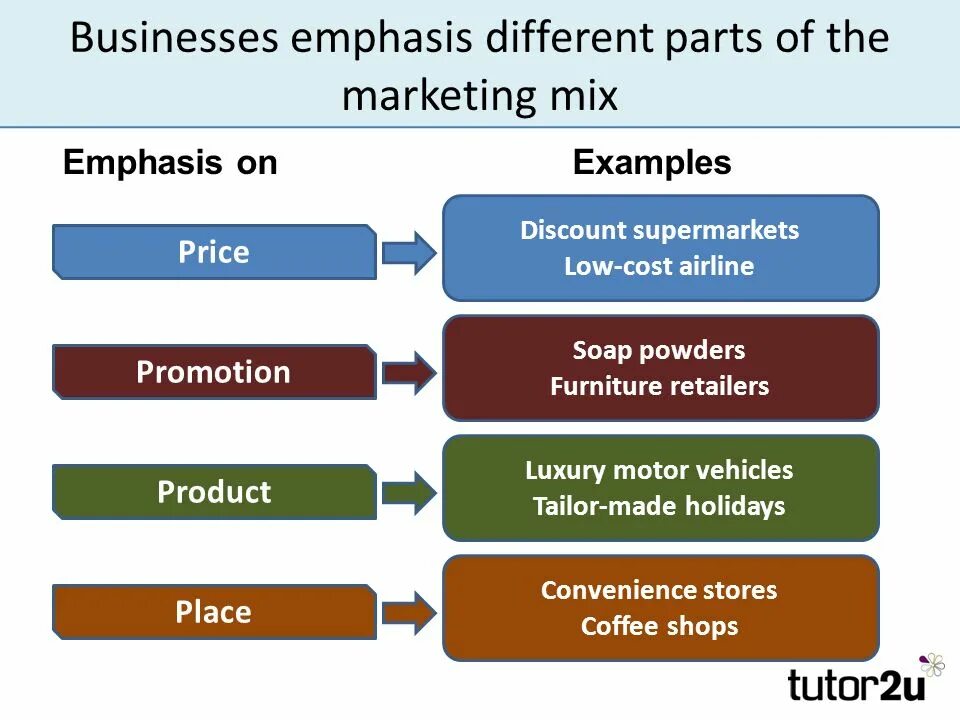 Businesses emphasis different parts of the marketing mix

Emphasis on

Examples

Price

Discount supermarkets
Low-cost airline

Promotion

Soap powders
Furniture retailers

Product

Luxury motor vehicles
Tailor-made holidays

Place

Convenience stores
Coffee shops

tutor2u